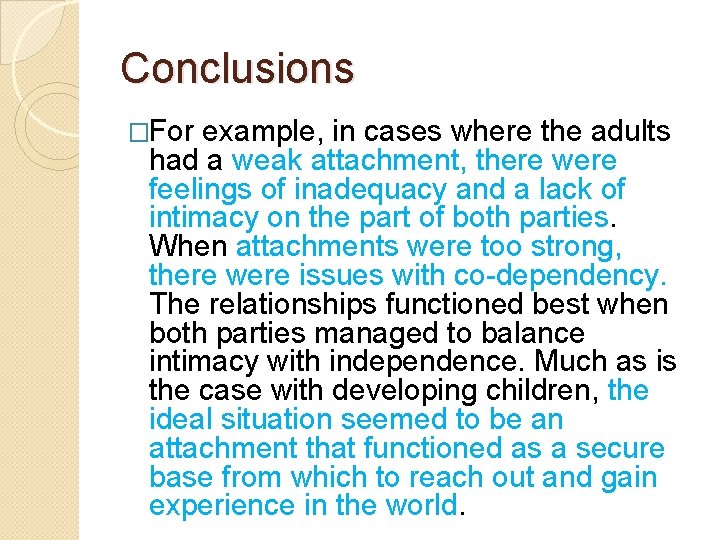 Conclusions

□For example, in cases where the adults had a weak attachment, there were feelings of inadequacy and a lack of intimacy on the part of both parties. When attachments were too strong, there were issues with co-dependency. The relationships functioned best when both parties managed to balance intimacy with independence. Much as is the case with developing children, the ideal situation seemed to be an attachment that functioned as a secure base from which to reach out and gain experience in the world.